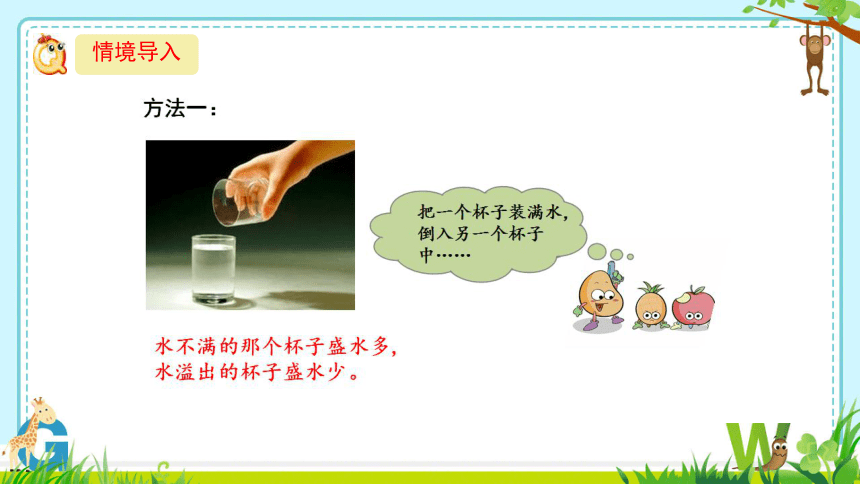 情境导入

方法一：

把一个杯子装满水，倒入另一个杯子中……

水不满的那个杯子盛水多，水溢出的杯子盛水少。